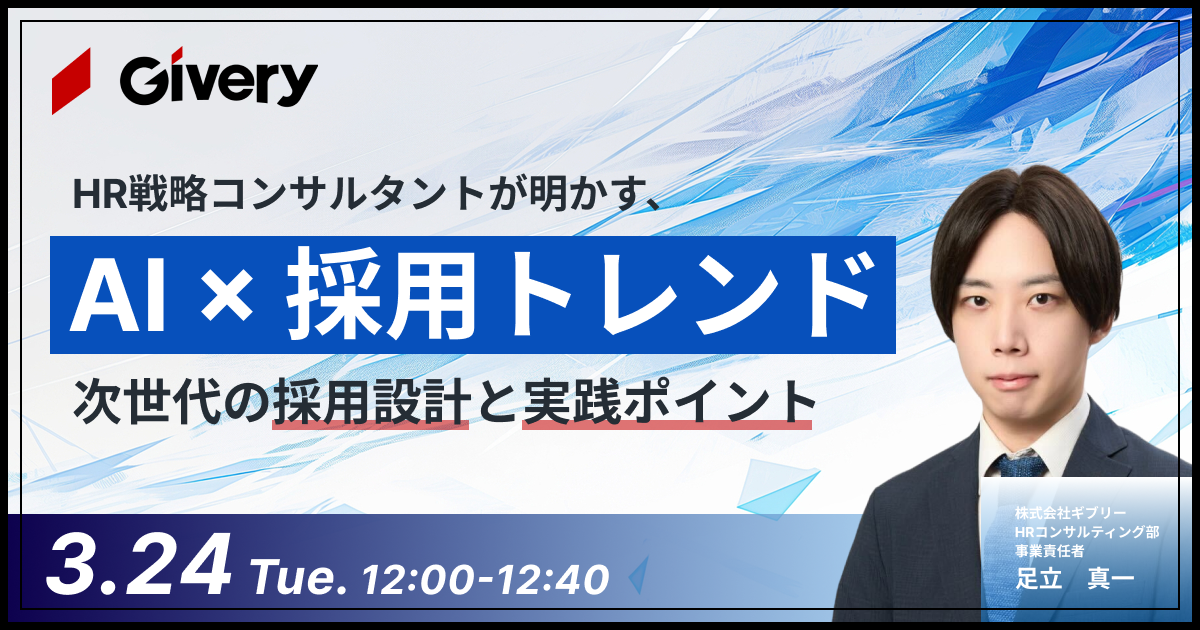 Givery

HR戦略コンサルタントが明かす、

AI × 採用トレンド

次世代の採用設計と実践ポイント

3.24 Tue. 12:00-12:40

株式会社ギブリー
HRコンサルティング部
事業責任者
足立　真一